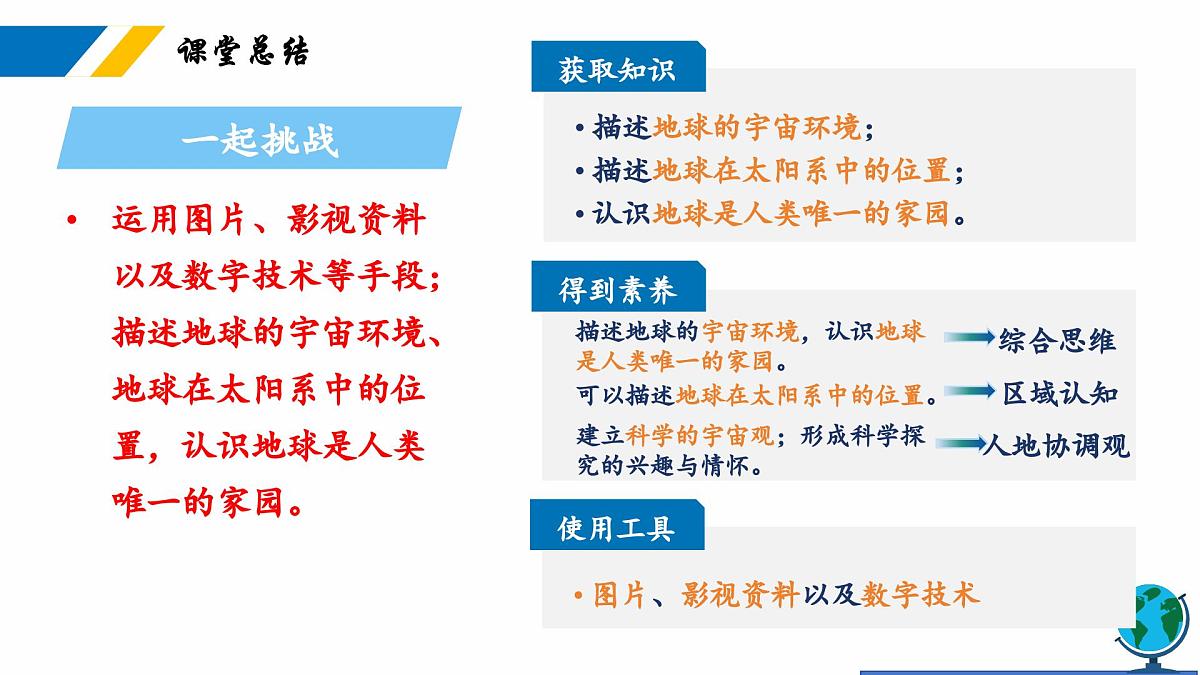 课堂总结

一起挑战

• 运用图片、影视资料以及数字技术等手段；描述地球的宇宙环境、地球在太阳系中的位置，认识地球是人类唯一的家园。

获取知识

• 描述地球的宇宙环境；
• 描述地球在太阳系中的位置；
• 认识地球是人类唯一的家园。

得到素养

描述地球的宇宙环境，认识地球是人类唯一的家园。 综合思维

可以描述地球在太阳系中的位置。 区域认知

建立科学的宇宙观；形成科学探究的兴趣与情怀。 人地协调观

使用工具

• 图片、影视资料以及数字技术